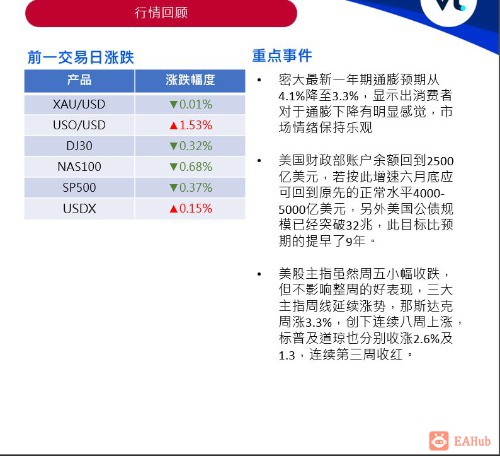 行情回顾

vt

前一交易日涨跌

| 产品 | 涨跌幅度 |
|---|---|
| XAU/USD | ▼0.01% |
| USO/USD | ▲1.53% |
| DJ30 | ▼0.32% |
| NAS100 | ▼0.68% |
| SP500 | ▼0.37% |
| USDX | ▲0.15% |

重点事件

• 密大最新一年期通膨预期从4.1%降至3.3%，显示出消费者对于通膨下降有明显感觉，市场情绪保持乐观

• 美国财政部账户余额回到2500亿美元，若按此增速六月底应可回到原先的正常水平4000-5000亿美元，另外美国公债规模已经突破32兆，此目标比预期的提早了9年。

• 美股主指虽然周五小幅收跌，但不影响整周的好表现，三大主指周线延续涨势，那斯达克周涨3.3%，创下连续八周上涨，标普及道琼也分别收涨2.6%及1.3，连续第三周收红。

EAHub